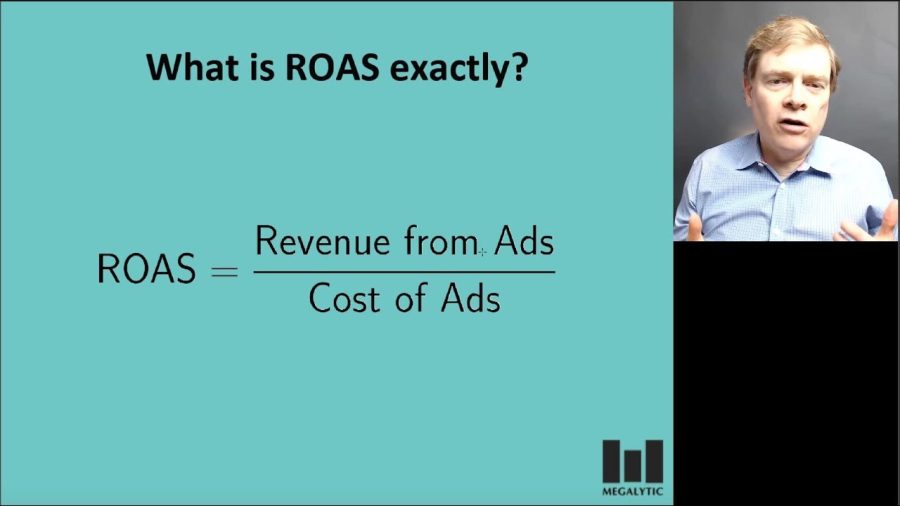 What is ROAS exactly?

$\text{ROAS} = \frac{\text{Revenue from Ads}}{\text{Cost of Ads}}$

MEGALYTIC